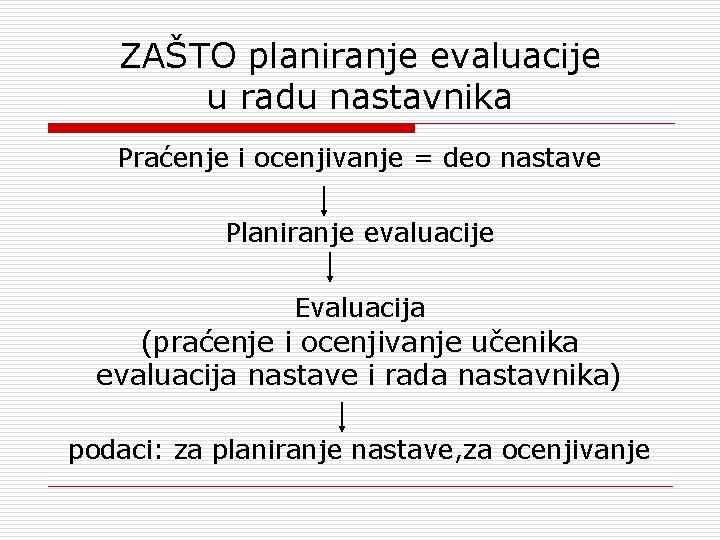 ZAŠTO planiranje evaluacije u radu nastavnika

Praćenje i ocenjivanje = deo nastave

Planiranje evaluacije

Evaluacija
(praćenje i ocenjivanje učenika
evaluacija nastave i rada nastavnika)

podaci: za planiranje nastave,za ocenjivanje